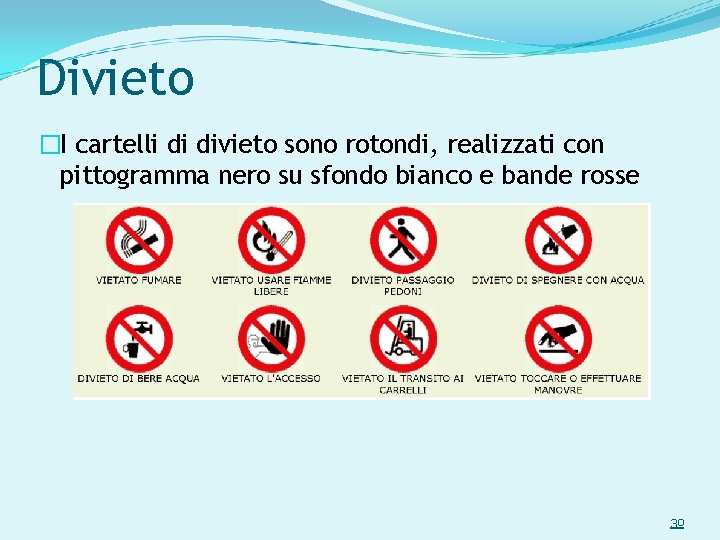 Divieto

I cartelli di divieto sono rotondi, realizzati con pittogramma nero su sfondo bianco e bande rosse

VIETATO FUMARE

VIETATO USARE FIAMME LIBERE

DIVIETO PASSAGGIO PEDONI

DIVIETO DI SPEGNERE CON ACQUA

DIVIETO DI BERE ACQUA

VIETATO L'ACCESSO

VIETATO IL TRANSITO AI CARRELLI

VIETATO TOCCARE O EFFETTUARE MANOVRE

30